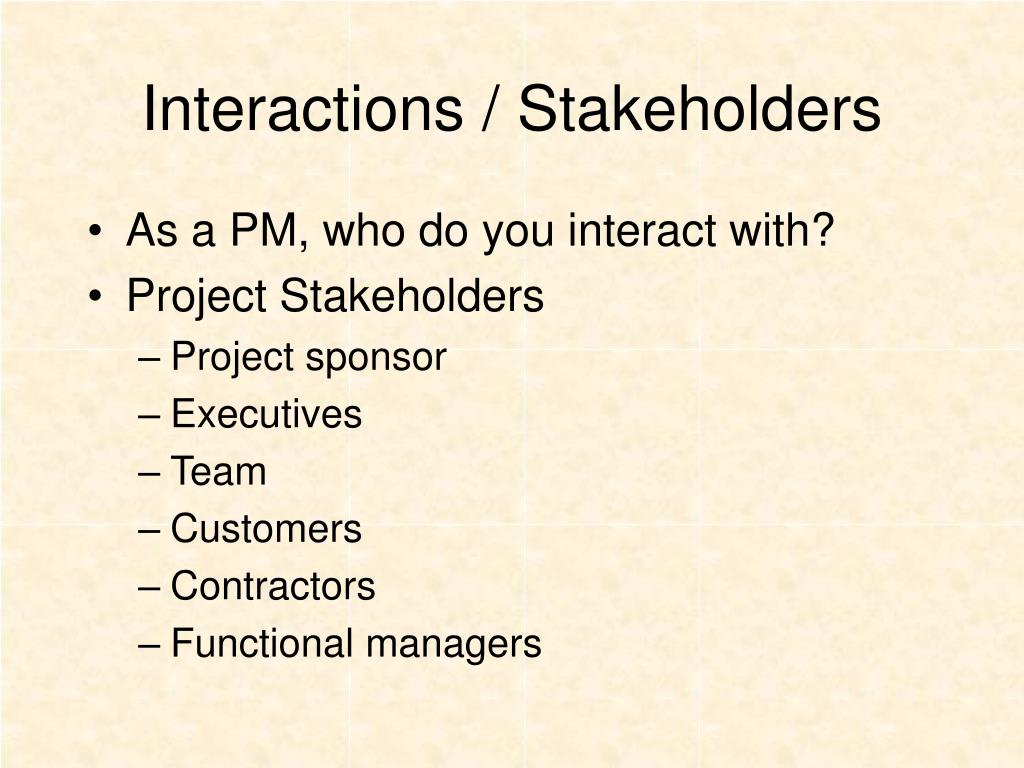 Interactions / Stakeholders

• As a PM, who do you interact with?
• Project Stakeholders
– Project sponsor
– Executives
– Team
– Customers
– Contractors
– Functional managers